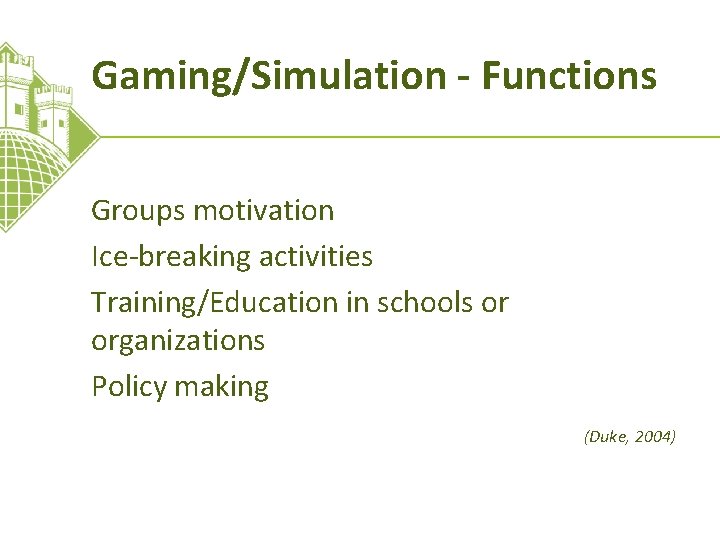 Gaming/Simulation - Functions

Groups motivation

Ice-breaking activities

Training/Education in schools or organizations

Policy making

(Duke, 2004)